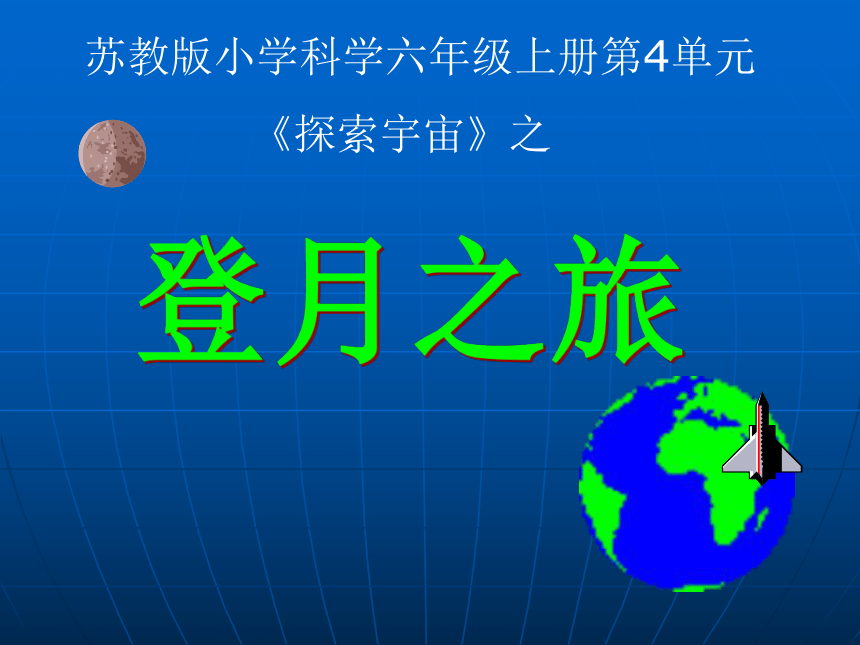 苏教版小学科学六年级上册第4单元

《探索宇宙》之

登月之旅